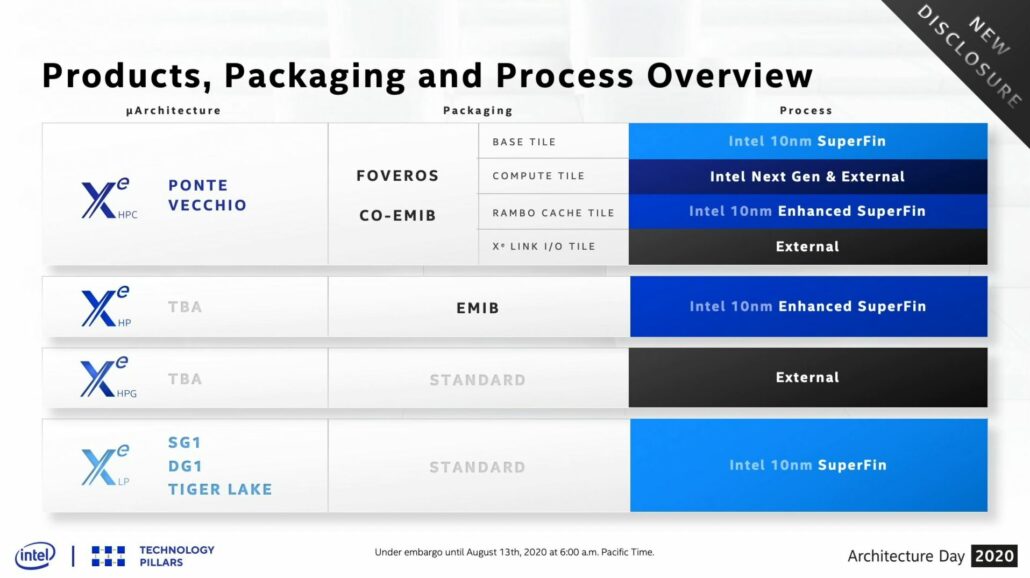 NEW DISCLOSURE

Products, Packaging and Process Overview

| µArchitecture | | Packaging | | Process |
|---|---|---|---|---|
| $X^e$ HPC | PONTE VECCHIO | FOVEROS CO-EMIB | BASE TILE | Intel 10nm SuperFin |
| | | | COMPUTE TILE | Intel Next Gen & External |
| | | | RAMBO CACHE TILE | Intel 10nm Enhanced SuperFin |
| | | | $X^e$ LINK I/O TILE | External |
| $X^e$ HP | TBA | EMIB | | Intel 10nm Enhanced SuperFin |
| $X^e$ HPG | TBA | STANDARD | | External |
| $X^e$ LP | SG1 DG1 TIGER LAKE | STANDARD | | Intel 10nm SuperFin |

intel | TECHNOLOGY PILLARS

Under embargo until August 13th, 2020 at 6:00 a.m. Pacific Time.

Architecture Day 2020